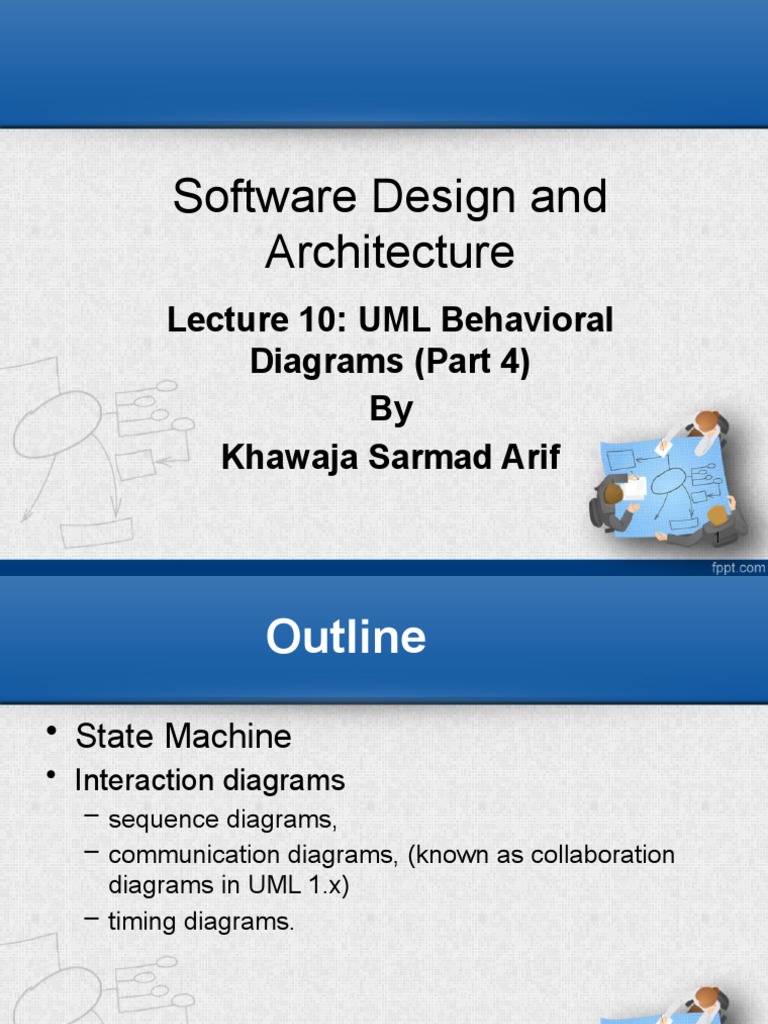 Software Design and Architecture

Lecture 10: UML Behavioral Diagrams (Part 4)
By
Khawaja Sarmad Arif

1

fppt.com

Outline

• State Machine
• Interaction diagrams
– sequence diagrams,
– communication diagrams, (known as collaboration diagrams in UML 1.x)
– timing diagrams.